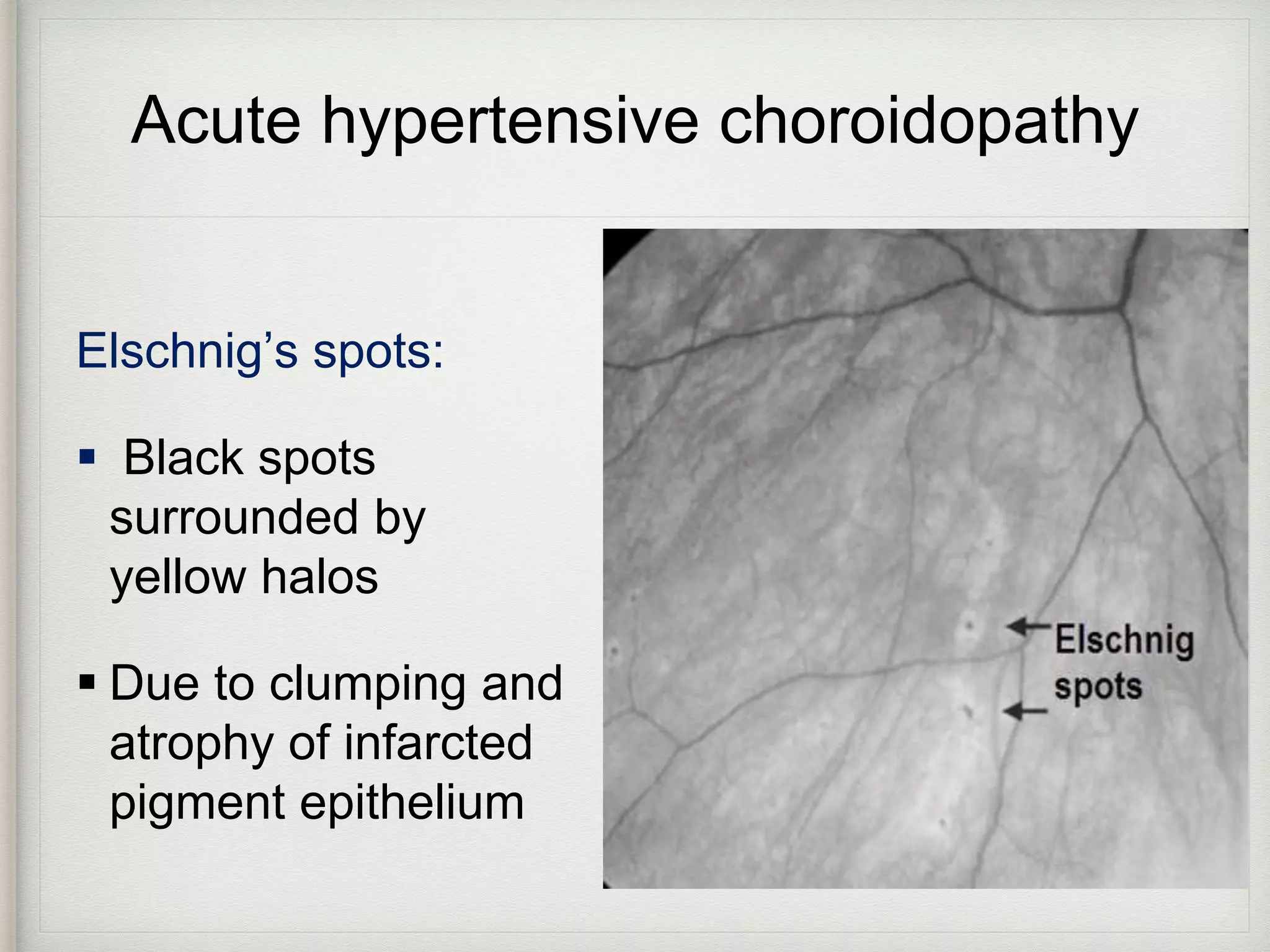 Acute hypertensive choroidopathy

Elschnig’s spots:

▪ Black spots surrounded by yellow halos

▪ Due to clumping and atrophy of infarcted pigment epithelium

Elschnig spots